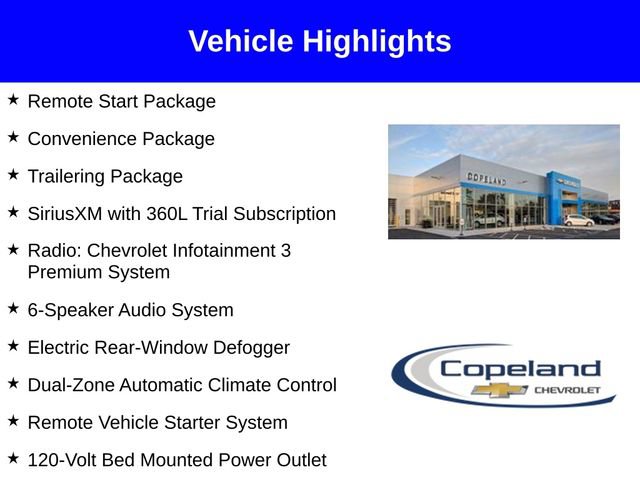 Vehicle Highlights

★ Remote Start Package

★ Convenience Package

★ Trailering Package

★ SiriusXM with 360L Trial Subscription

★ Radio: Chevrolet Infotainment 3 Premium System

★ 6-Speaker Audio System

★ Electric Rear-Window Defogger

★ Dual-Zone Automatic Climate Control

★ Remote Vehicle Starter System

★ 120-Volt Bed Mounted Power Outlet

COPELAND

Copeland
CHEVROLET